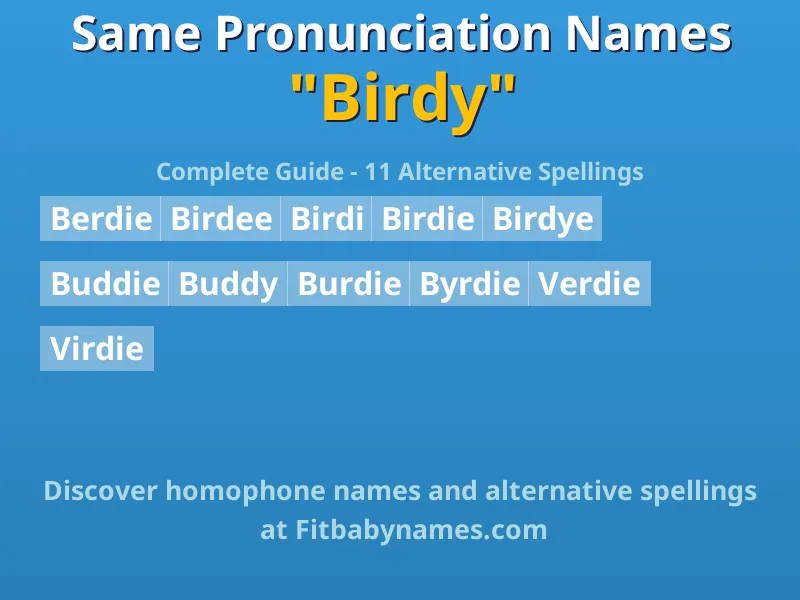 Same Pronunciation Names
"Birdy"

Complete Guide - 11 Alternative Spellings

Berdie Birdee Birdi Birdie Birdye

Buddie Buddy Burdie Byrdie Verdie

Virdie

Discover homophone names and alternative spellings at Fitbabynames.com